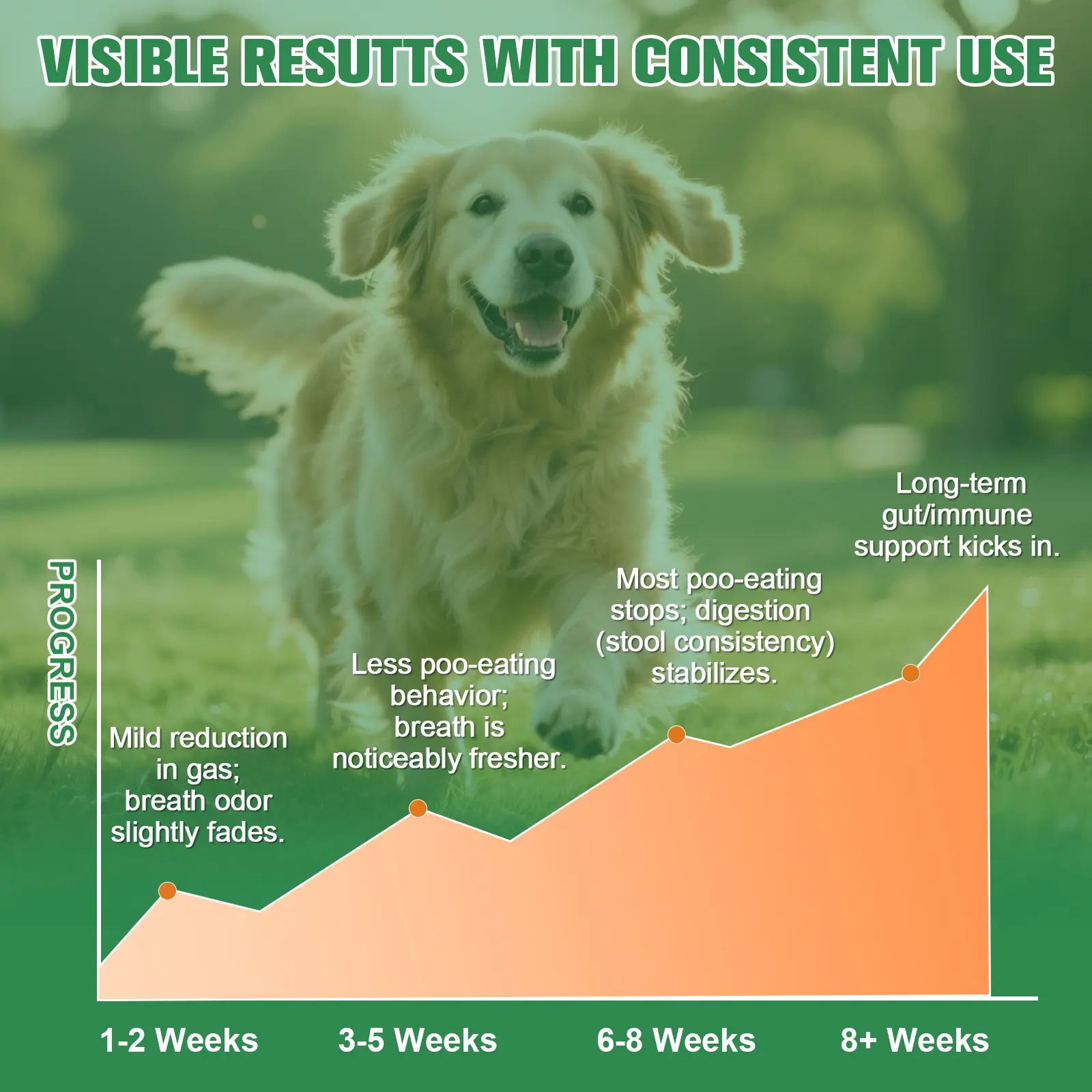 VISIBLE RESUTTS WITH CONSISTENT USE

PROGRESS

Mild reduction in gas; breath odor slightly fades.

Less poo-eating behavior; breath is noticeably fresher.

Most poo-eating stops; digestion (stool consistency) stabilizes.

Long-term gut/immune support kicks in.

1-2 Weeks

3-5 Weeks

6-8 Weeks

8+ Weeks